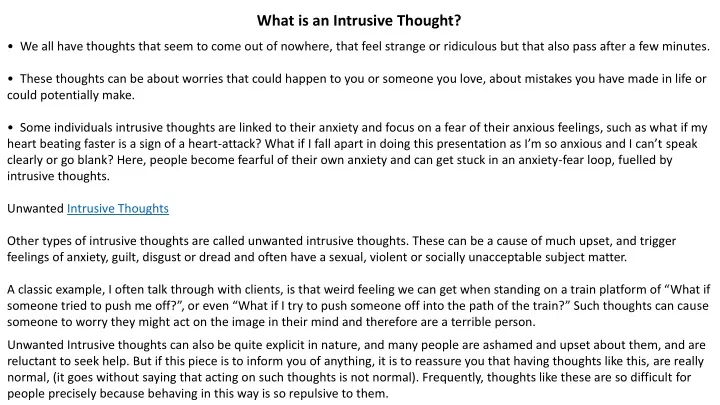 What is an Intrusive Thought?

• We all have thoughts that seem to come out of nowhere, that feel strange or ridiculous but that also pass after a few minutes.

• These thoughts can be about worries that could happen to you or someone you love, about mistakes you have made in life or could potentially make.

• Some individuals intrusive thoughts are linked to their anxiety and focus on a fear of their anxious feelings, such as what if my heart beating faster is a sign of a heart-attack? What if I fall apart in doing this presentation as I'm so anxious and I can't speak clearly or go blank? Here, people become fearful of their own anxiety and can get stuck in an anxiety-fear loop, fuelled by intrusive thoughts.

Unwanted Intrusive Thoughts

Other types of intrusive thoughts are called unwanted intrusive thoughts. These can be a cause of much upset, and trigger feelings of anxiety, guilt, disgust or dread and often have a sexual, violent or socially unacceptable subject matter.

A classic example, I often talk through with clients, is that weird feeling we can get when standing on a train platform of "What if someone tried to push me off?", or even "What if I try to push someone off into the path of the train?" Such thoughts can cause someone to worry they might act on the image in their mind and therefore are a terrible person.

Unwanted Intrusive thoughts can also be quite explicit in nature, and many people are ashamed and upset about them, and are reluctant to seek help. But if this piece is to inform you of anything, it is to reassure you that having thoughts like this, are really normal, (it goes without saying that acting on such thoughts is not normal). Frequently, thoughts like these are so difficult for people precisely because behaving in this way is so repulsive to them.